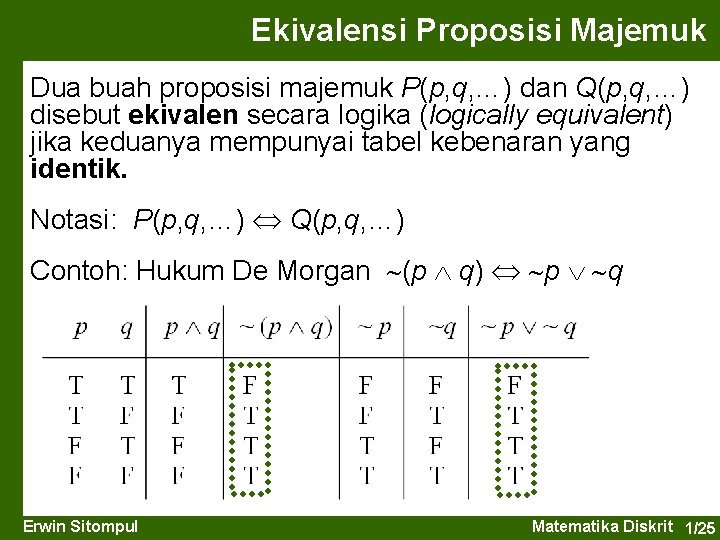 Ekivalensi Proposisi Majemuk

Dua buah proposisi majemuk $P(p,q,\ldots)$ dan $Q(p,q,\ldots)$ disebut **ekivalen** secara logika (*logically equivalent*) jika keduanya mempunyai tabel kebenaran yang **identik.**

Notasi: $P(p,q,\ldots) \Leftrightarrow Q(p,q,\ldots)$

Contoh: Hukum De Morgan $\sim(p \wedge q) \Leftrightarrow \sim p \vee \sim q$

| $p$ | $q$ | $p \wedge q$ | $\sim(p \wedge q)$ | $\sim p$ | $\sim q$ | $\sim p \vee \sim q$ |
|---|---|---|---|---|---|---|
| T | T | T | F | F | F | F |
| T | F | F | T | F | T | T |
| F | T | F | T | T | F | T |
| F | F | F | T | T | T | T |

Erwin Sitompul

Matematika Diskrit 1/25